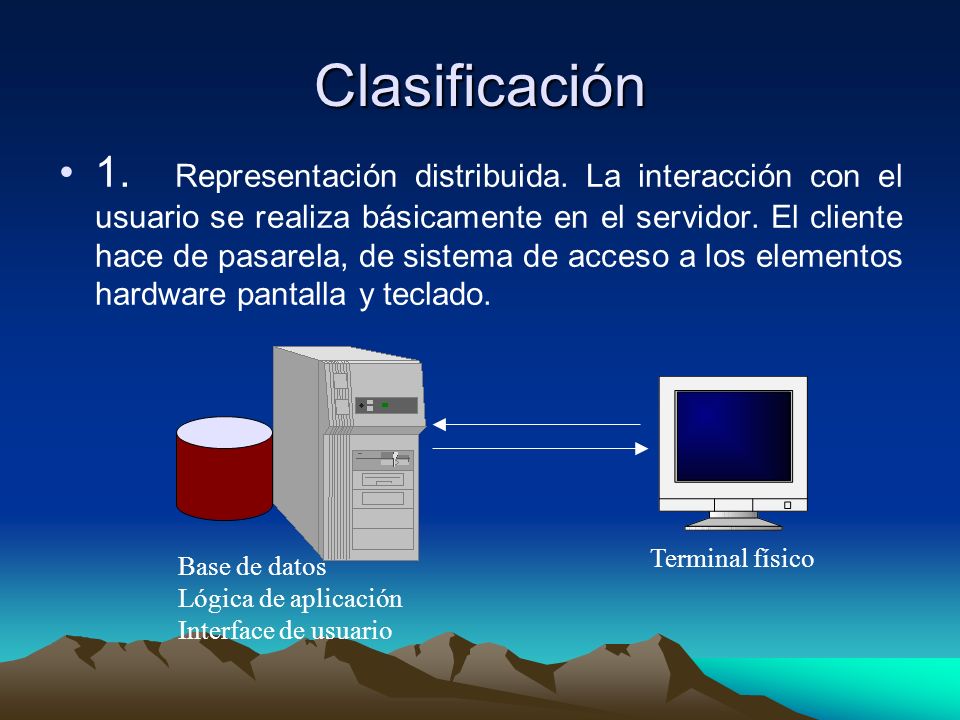 Clasificación

• 1. Representación distribuida. La interacción con el usuario se realiza básicamente en el servidor. El cliente hace de pasarela, de sistema de acceso a los elementos hardware pantalla y teclado.

Base de datos
Lógica de aplicación
Interface de usuario

Terminal físico